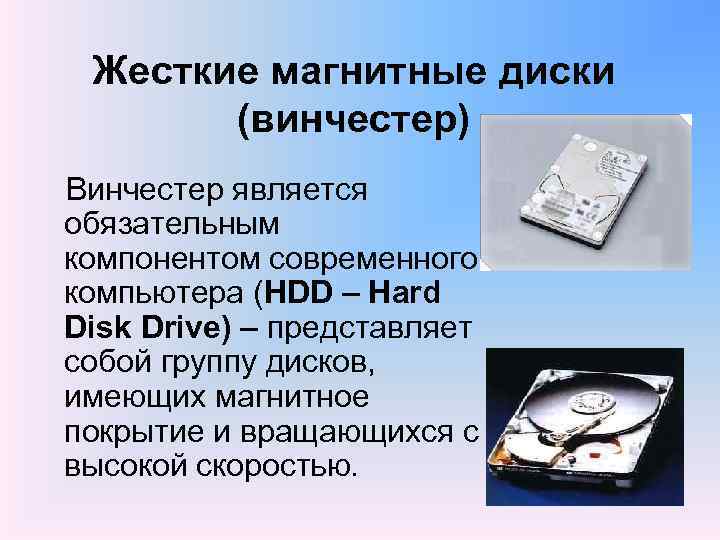 Жесткие магнитные диски (винчестер)

Винчестер является обязательным компонентом современного компьютера (HDD – Hard Disk Drive) – представляет собой группу дисков, имеющих магнитное покрытие и вращающихся с высокой скоростью.